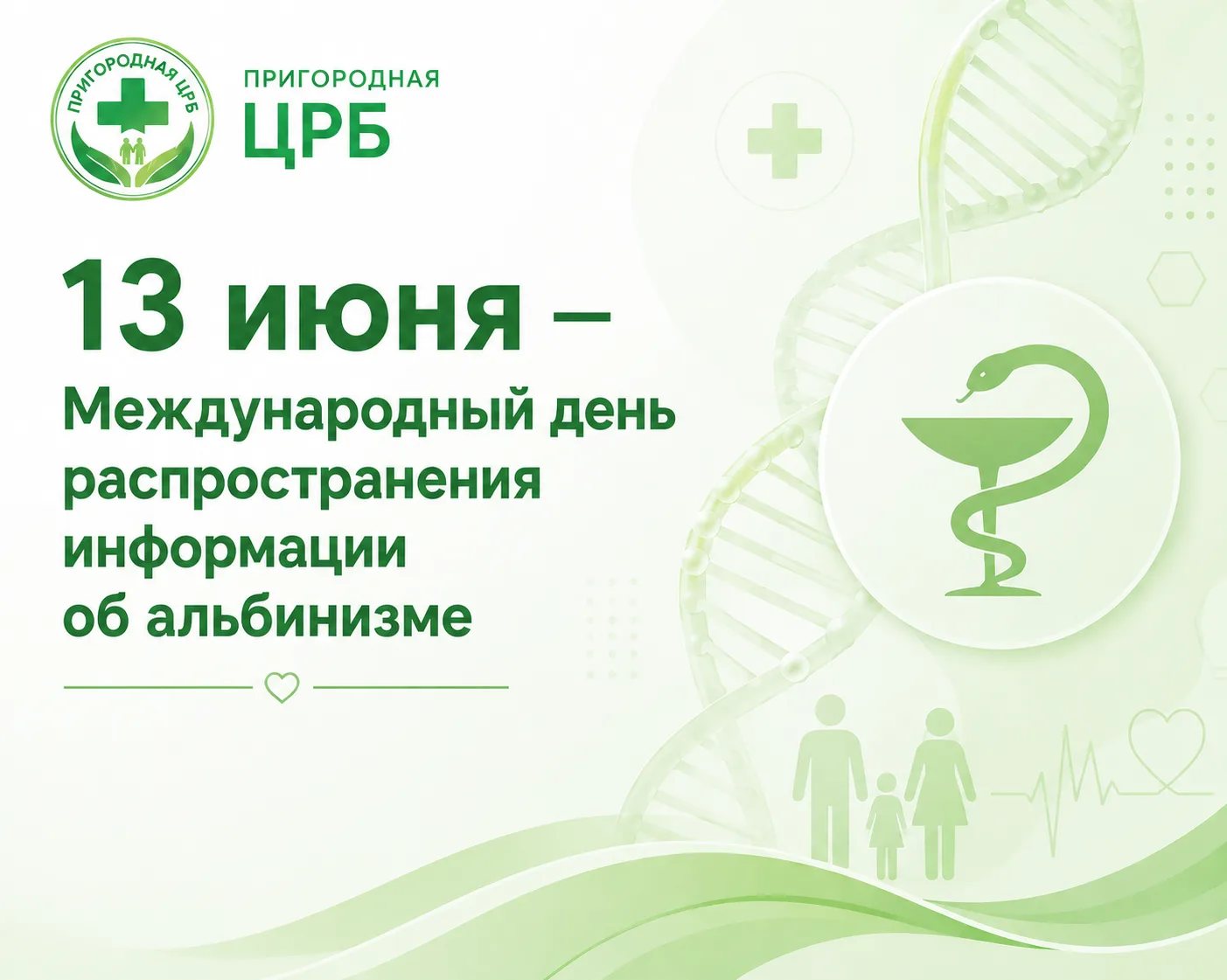 ПРИГОРОДНАЯ ЦРБ

ПРИГОРОДНАЯ
ЦРБ

13 июня –
Международный день распространения информации об альбинизме